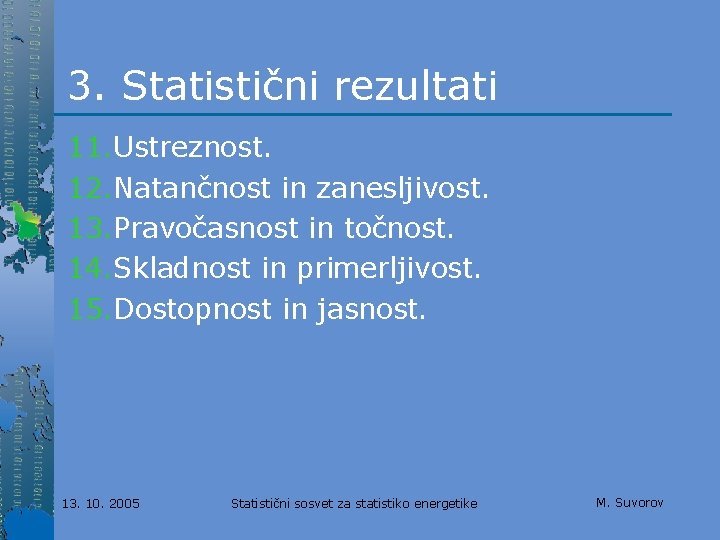 3. Statistični rezultati

11. Ustreznost.
12. Natančnost in zanesljivost.
13. Pravočasnost in točnost.
14. Skladnost in primerljivost.
15. Dostopnost in jasnost.

13. 10. 2005

Statistični sosvet za statistiko energetike

M. Suvorov